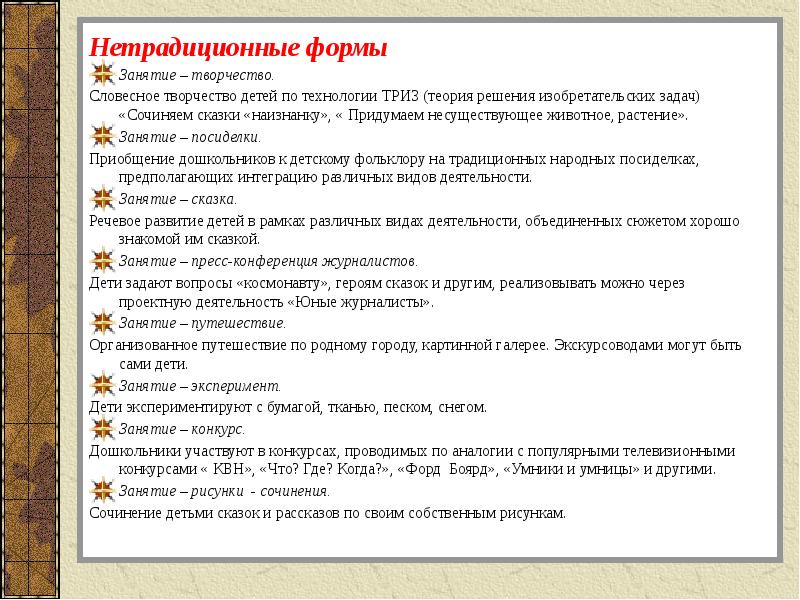 Нетрадиционные формы

Занятие – творчество.

Словесное творчество детей по технологии ТРИЗ (теория решения изобретательских задач) «Сочиняем сказки «наизнанку», « Придумаем несуществующее животное, растение».

Занятие – посиделки.

Приобщение дошкольников к детскому фольклору на традиционных народных посиделках, предполагающих интеграцию различных видов деятельности.

Занятие – сказка.

Речевое развитие детей в рамках различных видах деятельности, объединенных сюжетом хорошо знакомой им сказкой.

Занятие – пресс-конференция журналистов.

Дети задают вопросы «космонавту», героям сказок и другим, реализовывать можно через проектную деятельность «Юные журналисты».

Занятие – путешествие.

Организованное путешествие по родному городу, картинной галерее. Экскурсоводами могут быть сами дети.

Занятие – эксперимент.

Дети экспериментируют с бумагой, тканью, песком, снегом.

Занятие – конкурс.

Дошкольники участвуют в конкурсах, проводимых по аналогии с популярными телевизионными конкурсами « КВН», «Что? Где? Когда?», «Форд Боярд», «Умники и умницы» и другими.

Занятие – рисунки - сочинения.

Сочинение детьми сказок и рассказов по своим собственным рисункам.